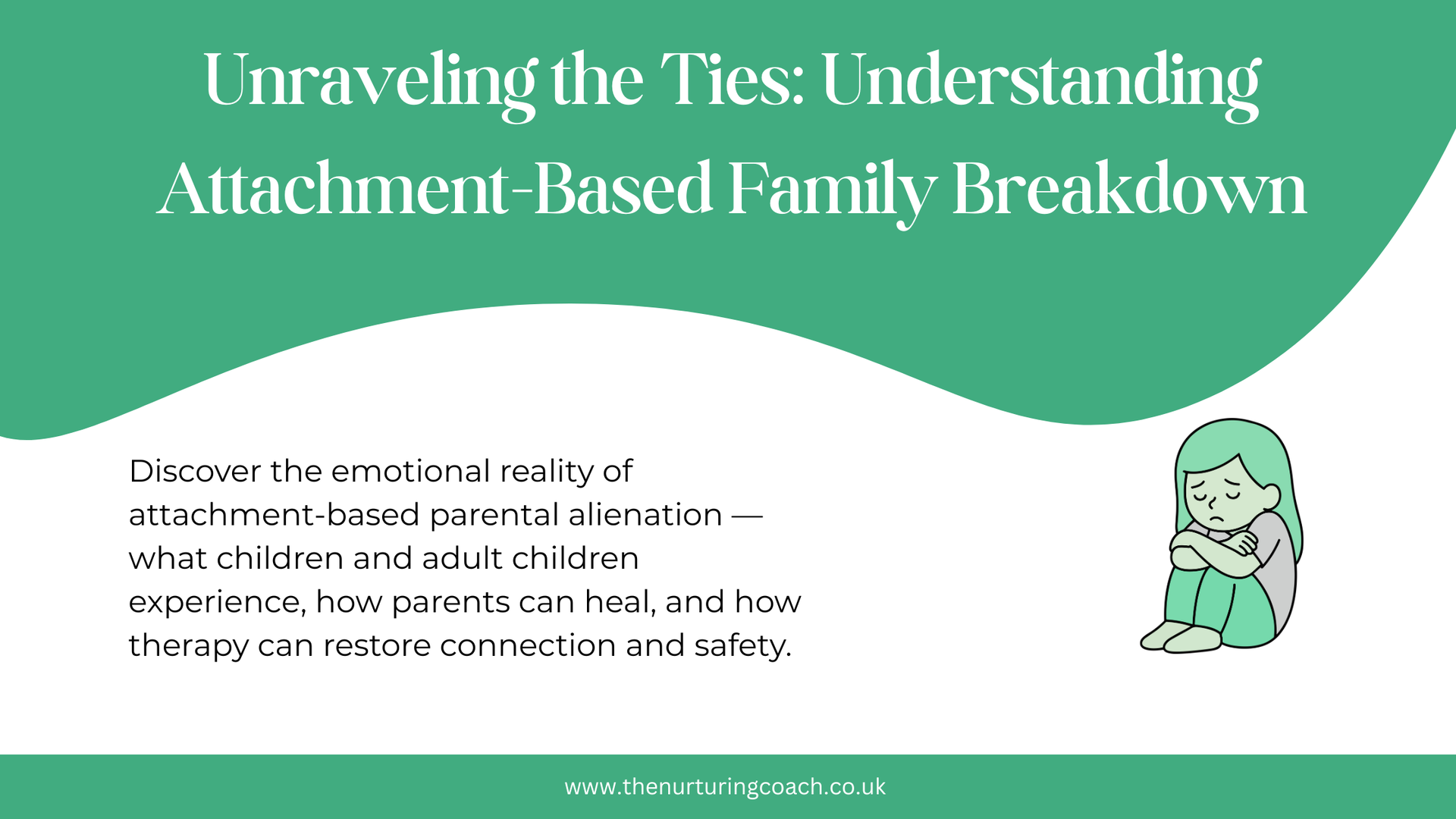 Unraveling the Ties: Understanding Attachment-Based Family Breakdown

Discover the emotional reality of attachment-based parental alienation — what children and adult children experience, how parents can heal, and how therapy can restore connection and safety.

www.thenurturingcoach.co.uk